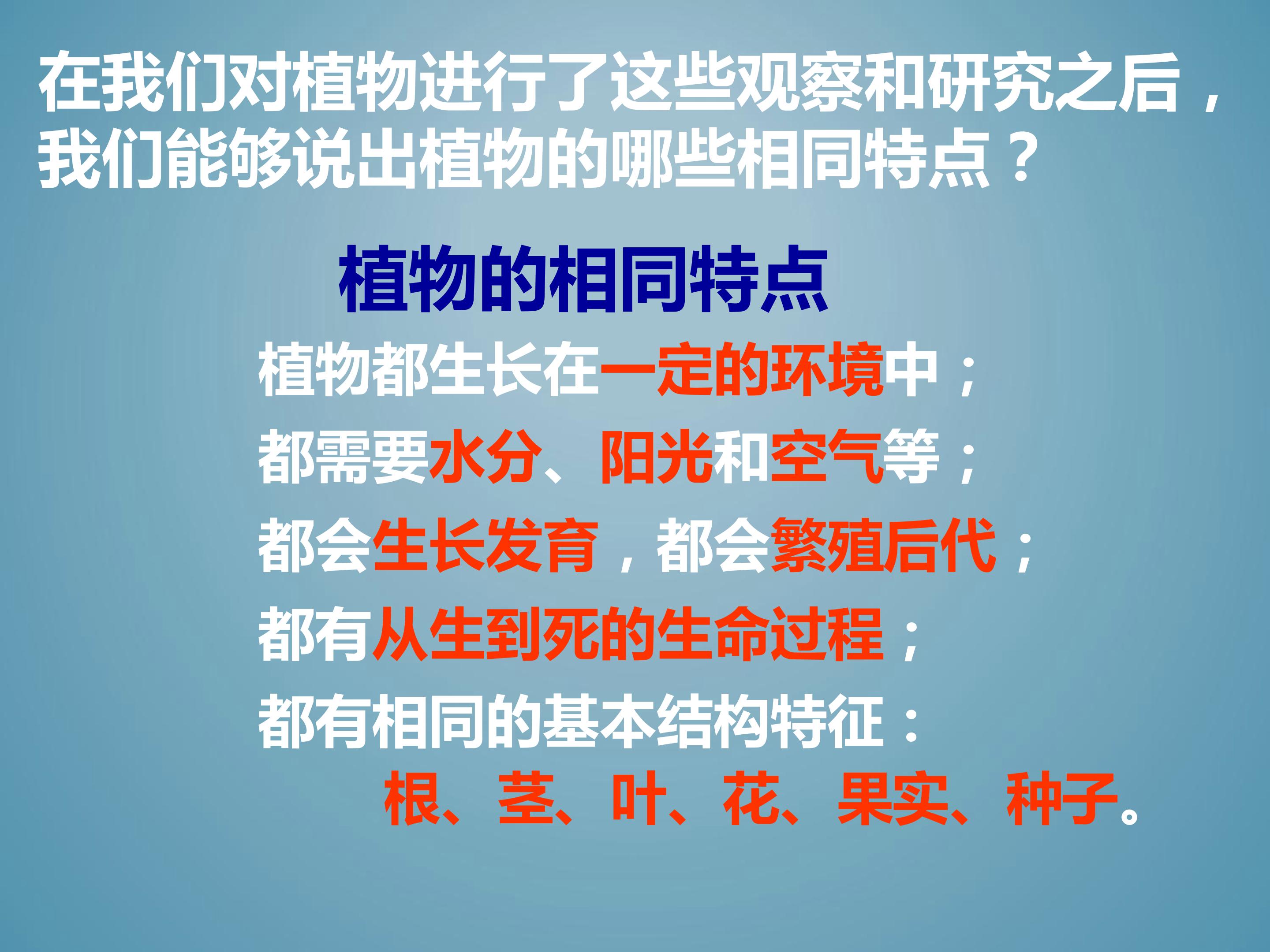 在我们对植物进行了这些观察和研究之后，我们能够说出植物的哪些相同特点？

植物的相同特点

植物都生长在一定的环境中；

都需要水分、阳光和空气等；

都会生长发育，都会繁殖后代；

都有从生到死的生命过程；

都有相同的基本结构特征：

根、茎、叶、花、果实、种子。